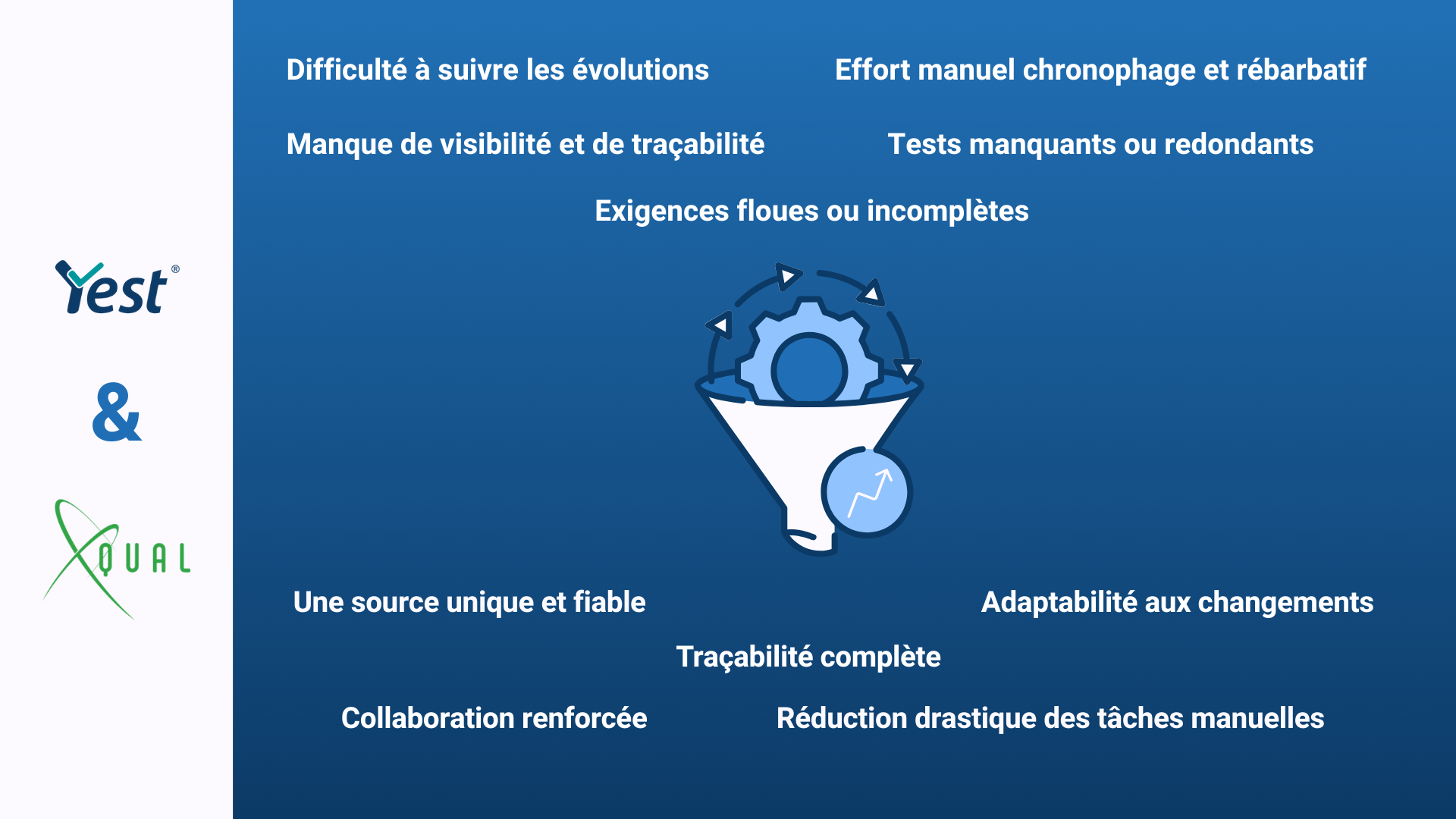 Yest®

&

XQUAL

Difficulté à suivre les évolutions

Effort manuel chronophage et rébarbatif

Manque de visibilité et de traçabilité

Tests manquants ou redondants

Exigences floues ou incomplètes

Une source unique et fiable

Adaptabilité aux changements

Traçabilité complète

Collaboration renforcée

Réduction drastique des tâches manuelles